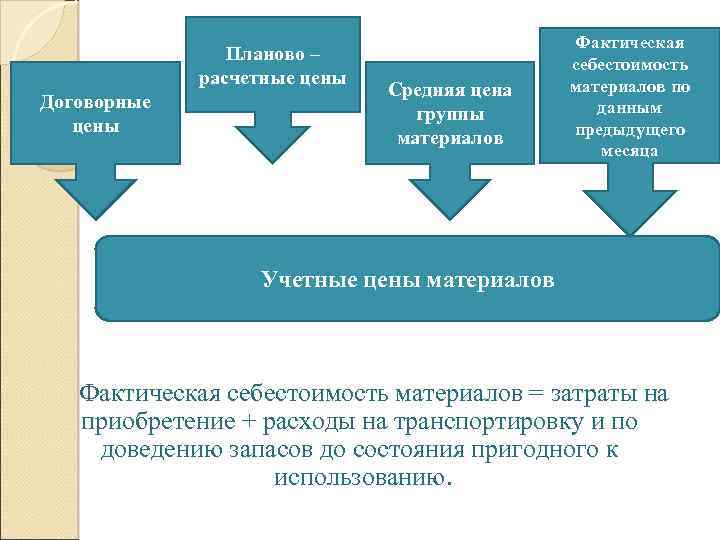 Договорные цены

Планово – расчетные цены

Средняя цена группы материалов

Фактическая себестоимость материалов по данным предыдущего месяца

Учетные цены материалов

Фактическая себестоимость материалов = затраты на приобретение + расходы на транспортировку и по доведению запасов до состояния пригодного к использованию.